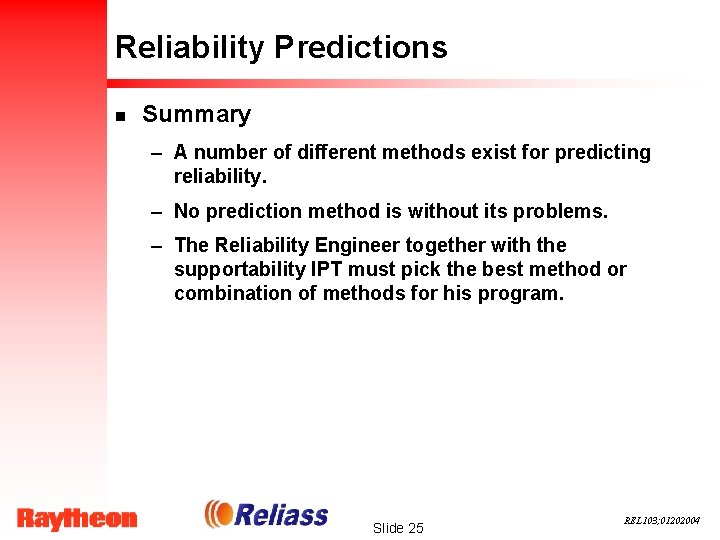 Reliability Predictions

■ Summary

– A number of different methods exist for predicting reliability.

– No prediction method is without its problems.

– The Reliability Engineer together with the supportability IPT must pick the best method or combination of methods for his program.

Raytheon

Reliass

Slide 25

REL103;01202004